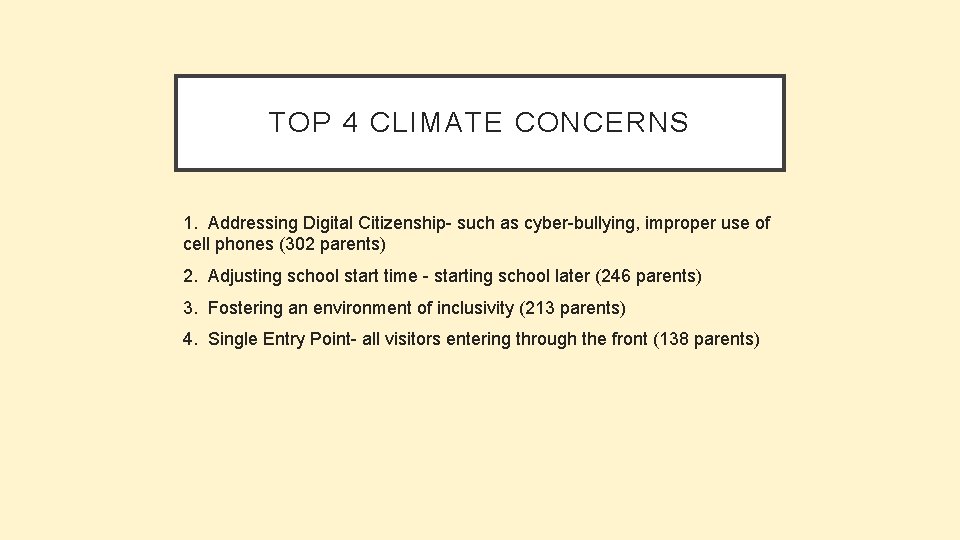 TOP 4 CLIMATE CONCERNS

1. Addressing Digital Citizenship- such as cyber-bullying, improper use of cell phones (302 parents)

2. Adjusting school start time - starting school later (246 parents)

3. Fostering an environment of inclusivity (213 parents)

4. Single Entry Point- all visitors entering through the front (138 parents)